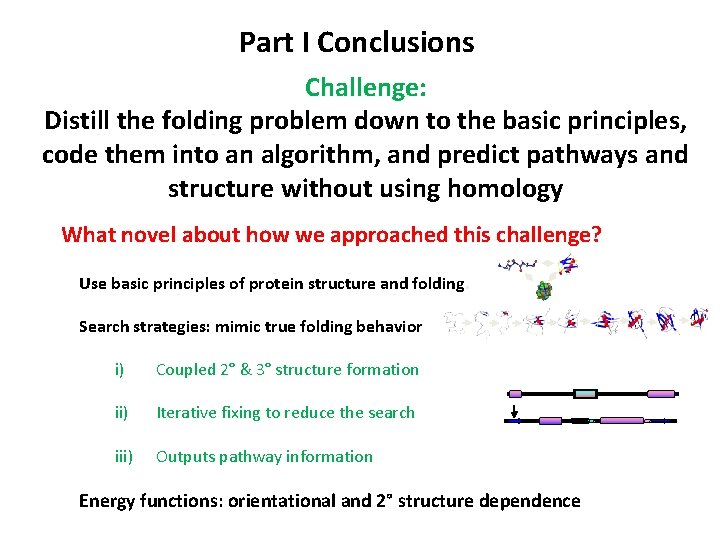 Part I Conclusions

Challenge:

Distill the folding problem down to the basic principles, code them into an algorithm, and predict pathways and structure without using homology

What novel about how we approached this challenge?

Use basic principles of protein structure and folding

Search strategies: mimic true folding behavior

i) Coupled 2° & 3° structure formation

ii) Iterative fixing to reduce the search

iii) Outputs pathway information

Energy functions: orientational and 2° structure dependence